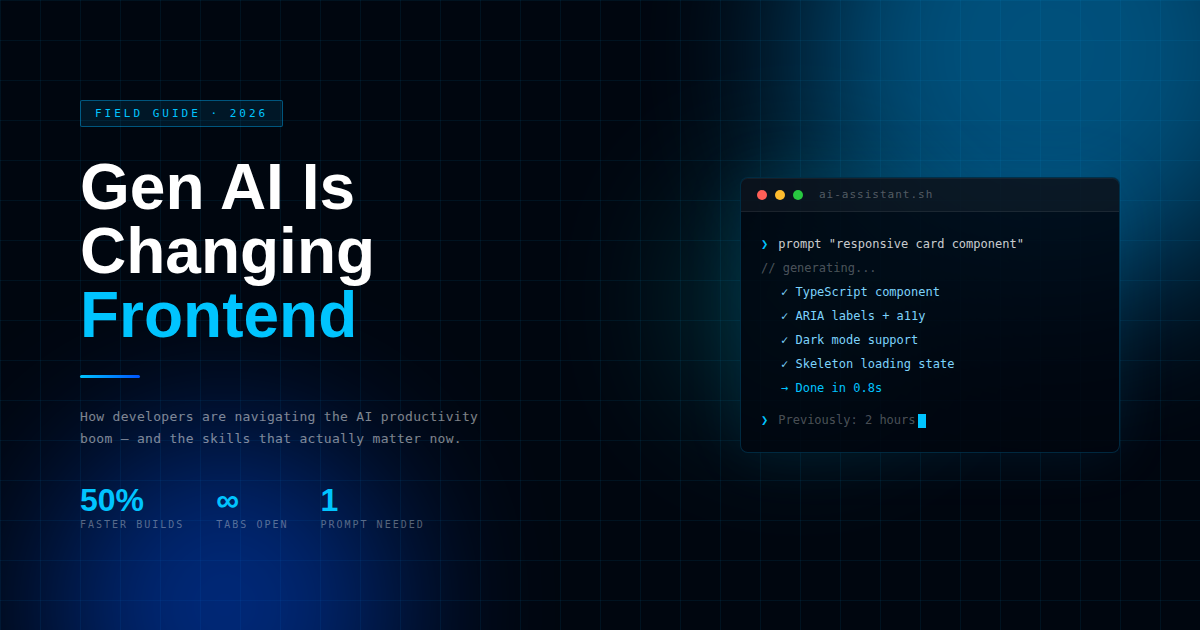 FIELD GUIDE · 2026

Gen AI Is Changing Frontend

How developers are navigating the AI productivity boom — and the skills that actually matter now.

50%
FASTER BUILDS

∞
TABS OPEN

1
PROMPT NEEDED

ai-assistant.sh

❯ prompt "responsive card component"
// generating...
✓ TypeScript component
✓ ARIA labels + a11y
✓ Dark mode support
✓ Skeleton loading state
→ Done in 0.8s

❯ Previously: 2 hours